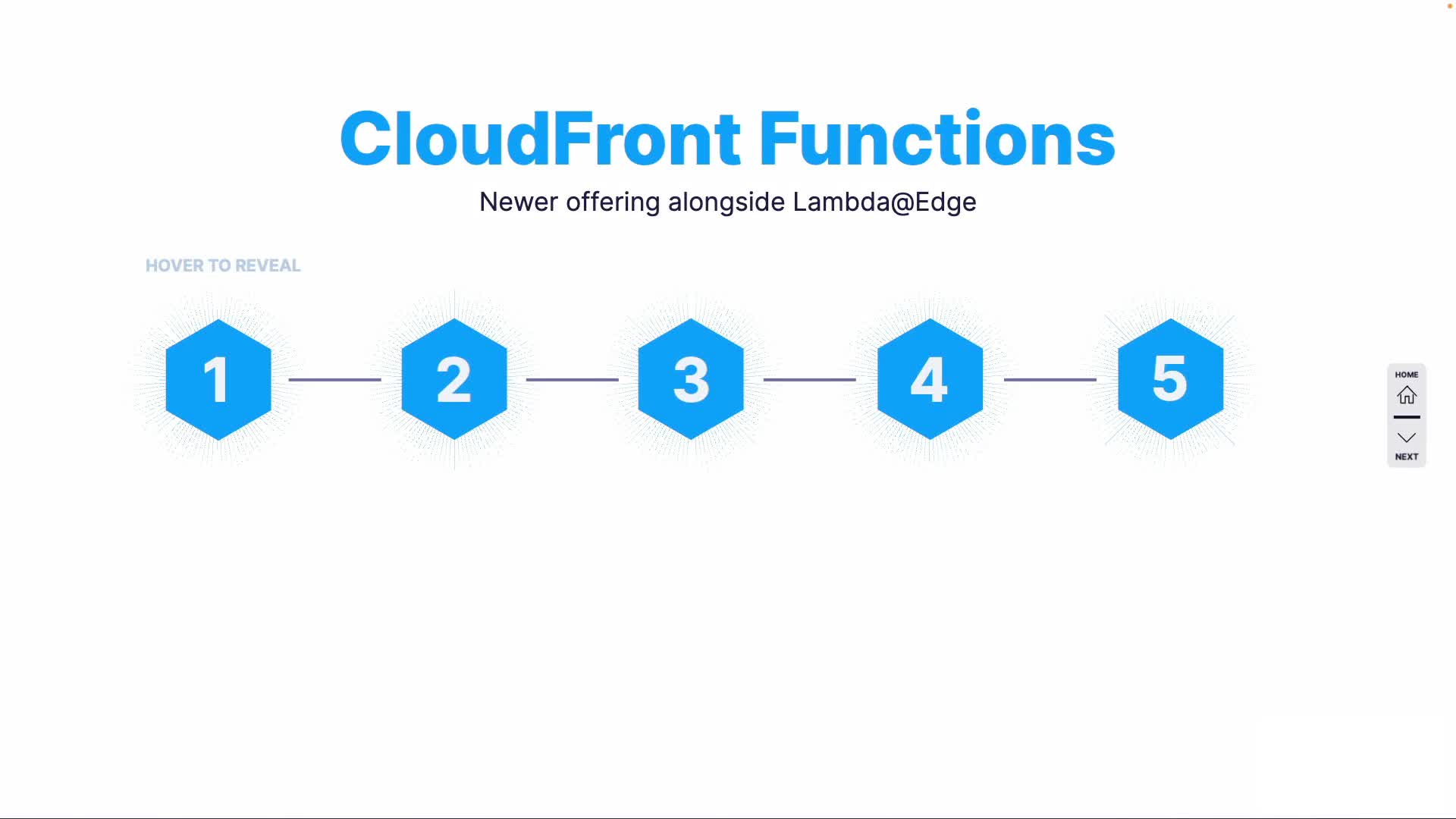 CloudFront Functions

Newer offering alongside Lambda@Edge

HOVER TO REVEAL

1

2

3

4

5

HOME

NEXT